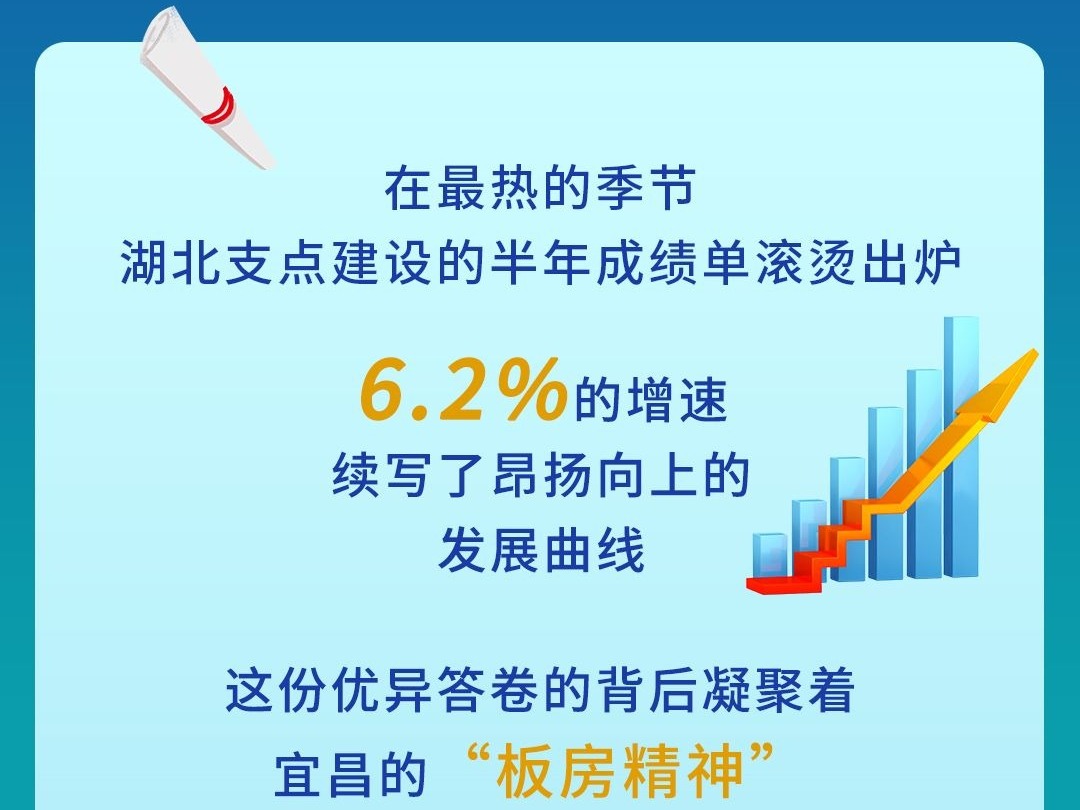 在最热的季节
湖北支点建设的半年成绩单滚烫出炉

6.2%的增速
续写了昂扬向上的
发展曲线

这份优异答卷的背后凝聚着
宜昌的“板房精神”